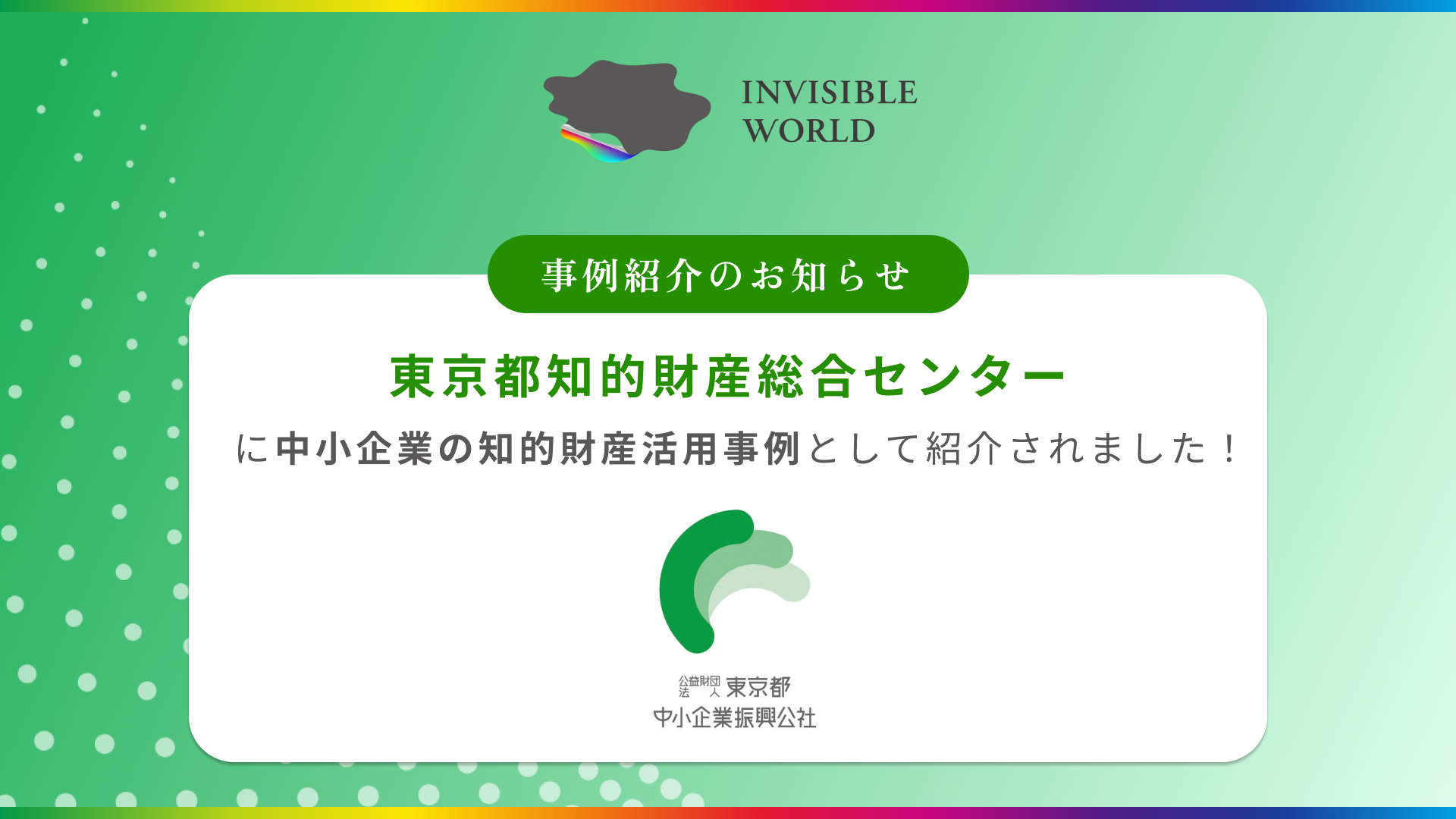 INVISIBLE WORLD

事例紹介のお知らせ

東京都知的財産総合センター

に中小企業の知的財産活用事例として紹介されました！

公益財団法人 東京都
中小企業振興公社